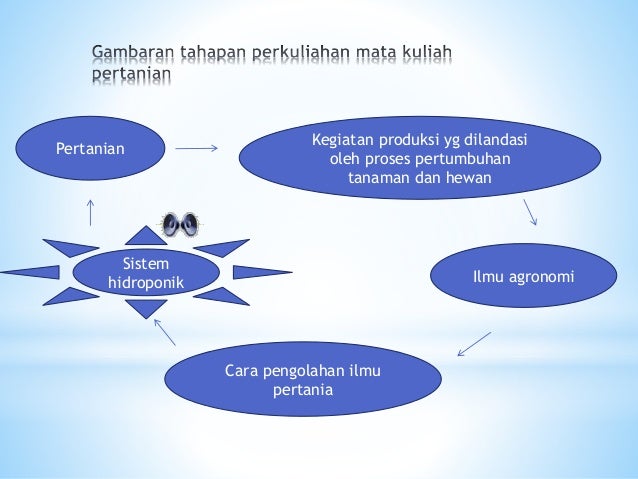 Gambaran tahapan perkuliahan mata kuliah pertanian

Pertanian

Kegiatan produksi yg dilandasi oleh proses pertumbuhan tanaman dan hewan

Ilmu agronomi

Cara pengolahan ilmu pertania

Sistem hidroponik